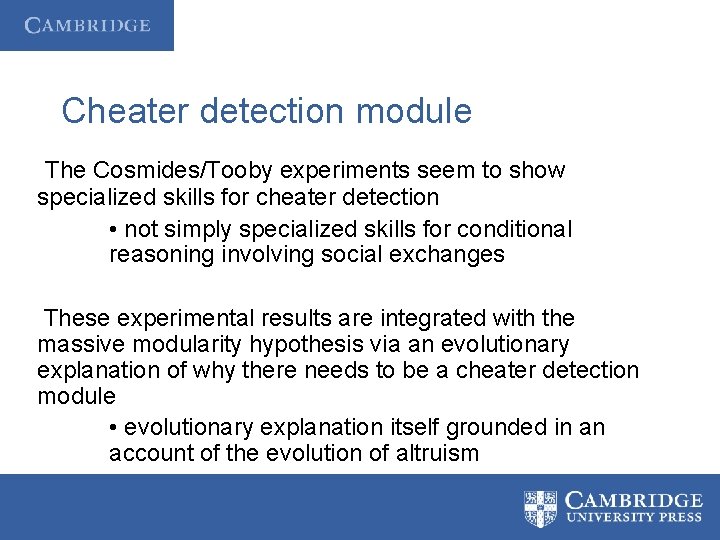 CAMBRIDGE

Cheater detection module

The Cosmides/Tooby experiments seem to show specialized skills for cheater detection

• not simply specialized skills for conditional reasoning involving social exchanges

These experimental results are integrated with the massive modularity hypothesis via an evolutionary explanation of why there needs to be a cheater detection module

• evolutionary explanation itself grounded in an account of the evolution of altruism

CAMBRIDGE
UNIVERSITY PRESS